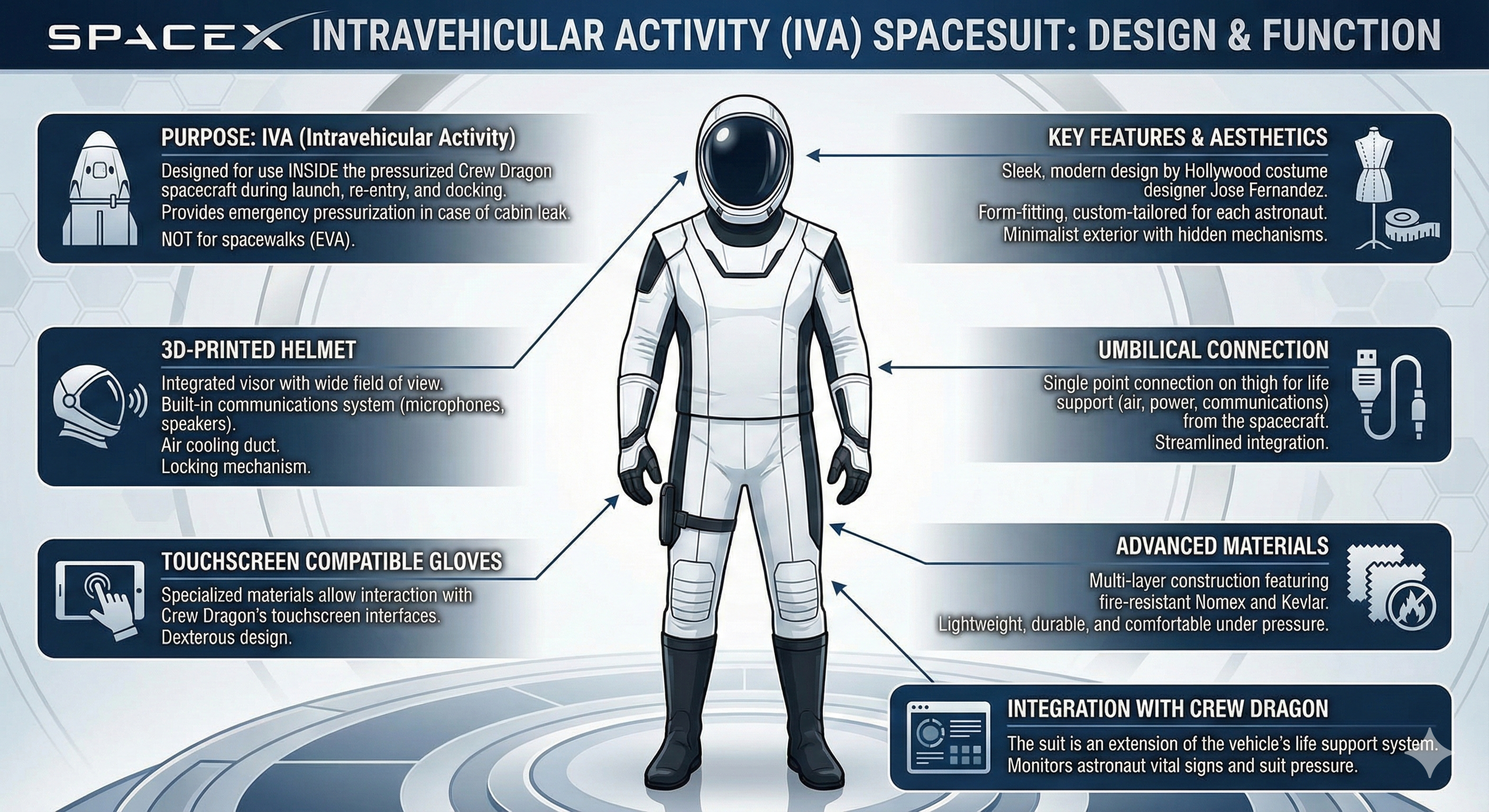 SPACEX INTRAVEHICULAR ACTIVITY (IVA) SPACESUIT: DESIGN & FUNCTION

PURPOSE: IVA (Intravehicular Activity)

Designed for use INSIDE the pressurized Crew Dragon spacecraft during launch, re-entry, and docking.
Provides emergency pressurization in case of cabin leak.
NOT for spacewalks (EVA).

3D-PRINTED HELMET

Integrated visor with wide field of view.
Built-in communications system (microphones, speakers).
Air cooling duct.
Locking mechanism.

TOUCHSCREEN COMPATIBLE GLOVES

Specialized materials allow interaction with Crew Dragon's touchscreen interfaces.
Dexterous design.

KEY FEATURES & AESTHETICS

Sleek, modern design by Hollywood costume designer Jose Fernandez.
Form-fitting, custom-tailored for each astronaut.
Minimalist exterior with hidden mechanisms.

UMBILICAL CONNECTION

Single point connection on thigh for life support (air, power, communications) from the spacecraft.
Streamlined integration.

ADVANCED MATERIALS

Multi-layer construction featuring fire-resistant Nomex and Kevlar.
Lightweight, durable, and comfortable under pressure.

INTEGRATION WITH CREW DRAGON

The suit is an extension of the vehicle's life support system.
Monitors astronaut vital signs and suit pressure.